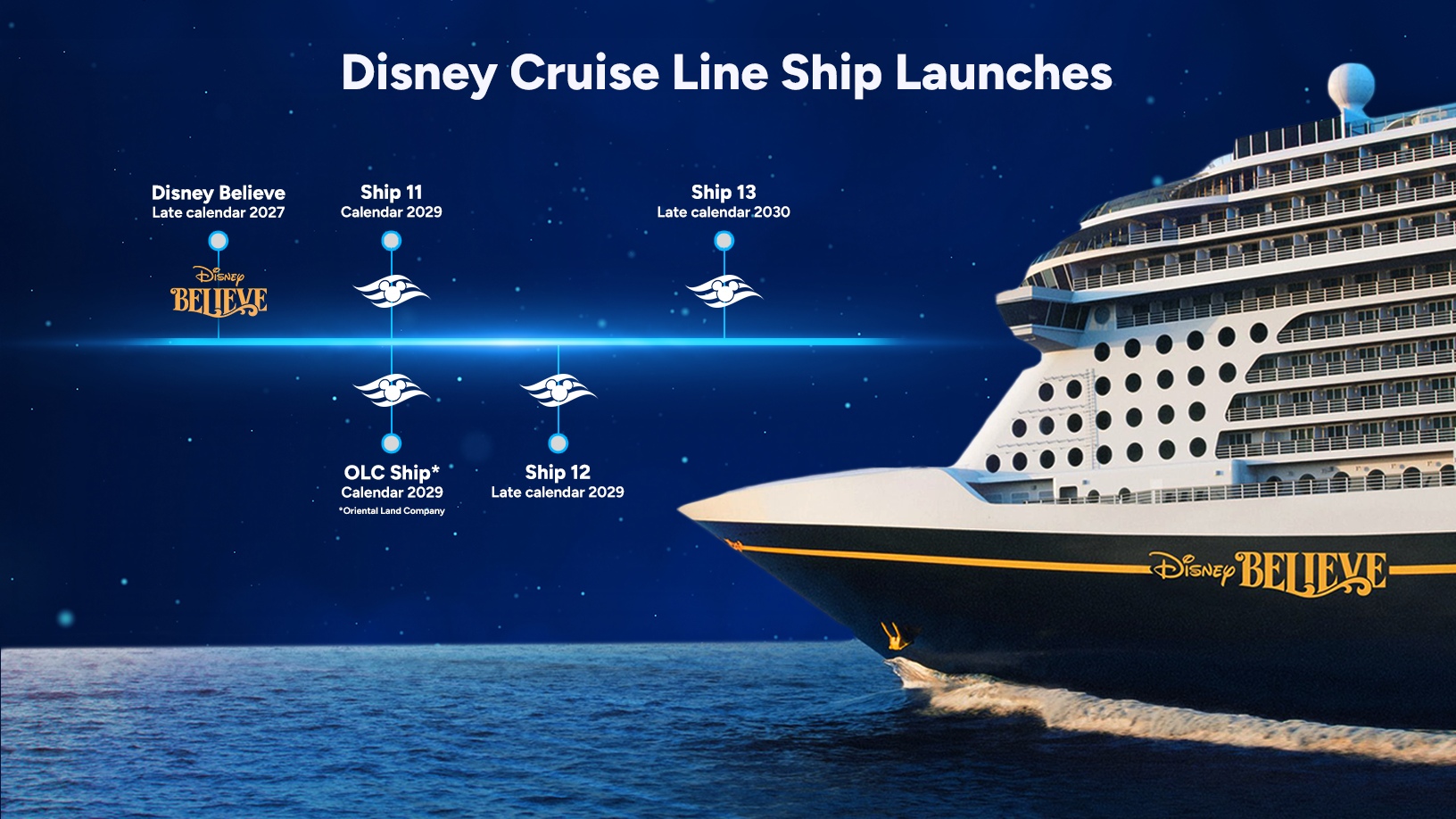 Disney Cruise Line Ship Launches

Disney Believe
Late calendar 2027

Disney
BELIEVE

Ship 11
Calendar 2029

Ship 13
Late calendar 2030

OLC Ship*
Calendar 2029
*Oriental Land Company

Ship 12
Late calendar 2029

Disney BELIEVE